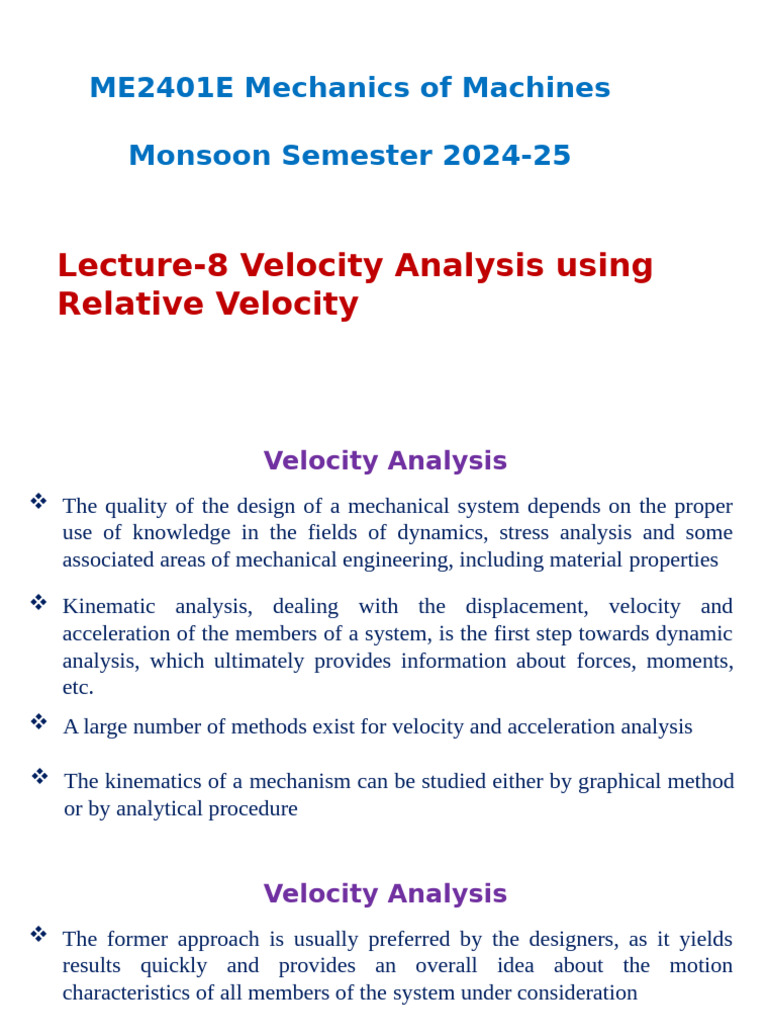 ME2401E Mechanics of Machines

Monsoon Semester 2024-25

Lecture-8 Velocity Analysis using Relative Velocity

Velocity Analysis

❖ The quality of the design of a mechanical system depends on the proper use of knowledge in the fields of dynamics, stress analysis and some associated areas of mechanical engineering, including material properties

❖ Kinematic analysis, dealing with the displacement, velocity and acceleration of the members of a system, is the first step towards dynamic analysis, which ultimately provides information about forces, moments, etc.

❖ A large number of methods exist for velocity and acceleration analysis

❖ The kinematics of a mechanism can be studied either by graphical method or by analytical procedure

Velocity Analysis

❖ The former approach is usually preferred by the designers, as it yields results quickly and provides an overall idea about the motion characteristics of all members of the system under consideration